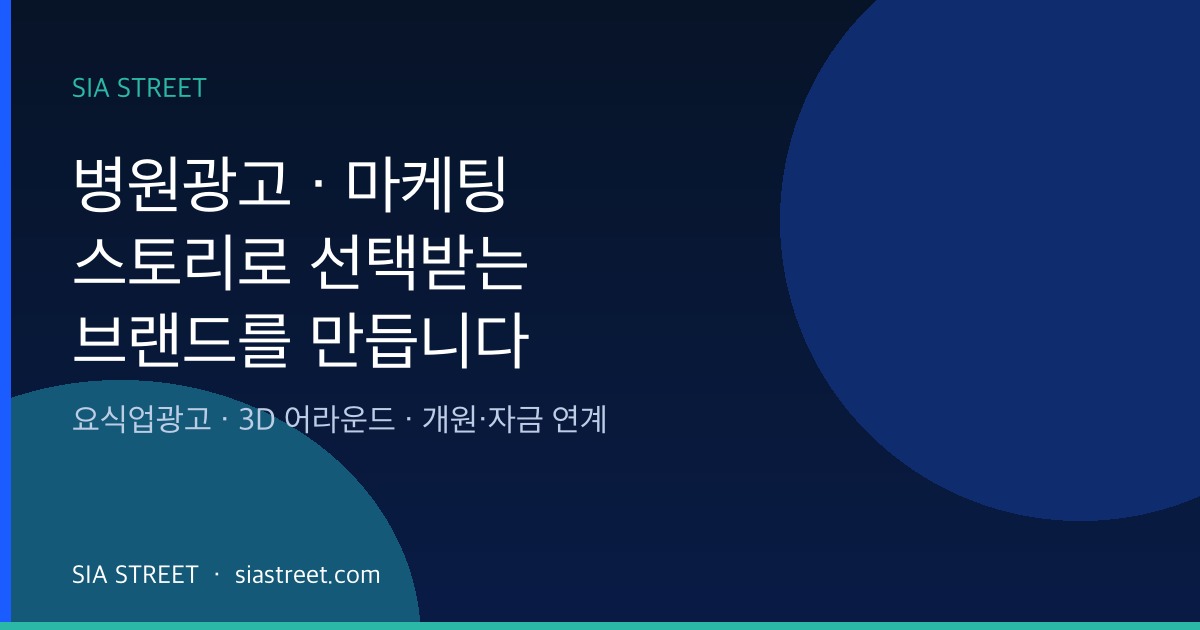 SIA STREET

병원광고 · 마케팅
스토리로 선택받는
브랜드를 만듭니다

요식업광고 · 3D 어라운드 · 개원·자금 연계

SIA STREET · siastreet.com